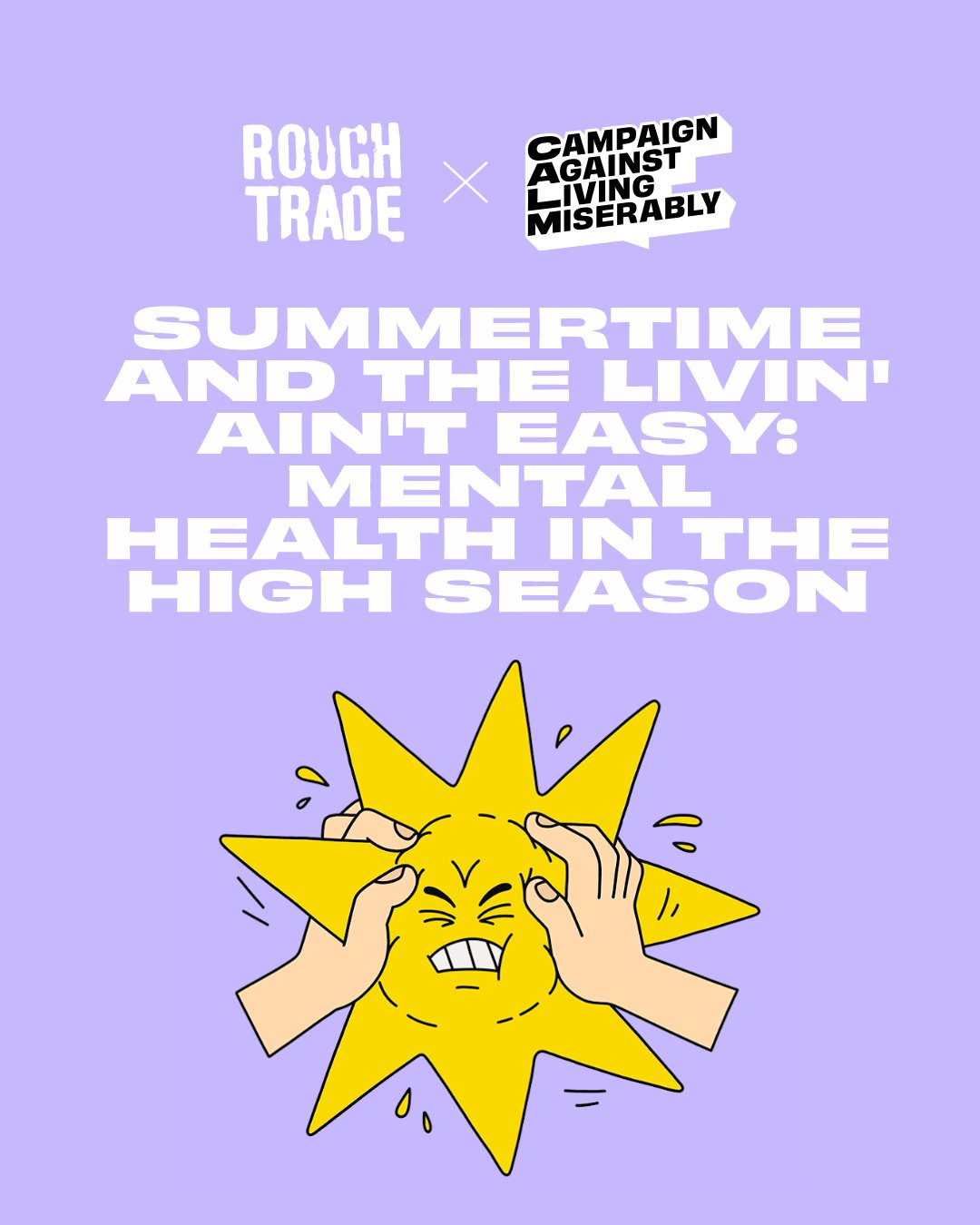 ROUGH TRADE × CAMPAIGN AGAINST LIVING MISERABLY

SUMMERTIME AND THE LIVIN' AIN'T EASY: MENTAL HEALTH IN THE HIGH SEASON